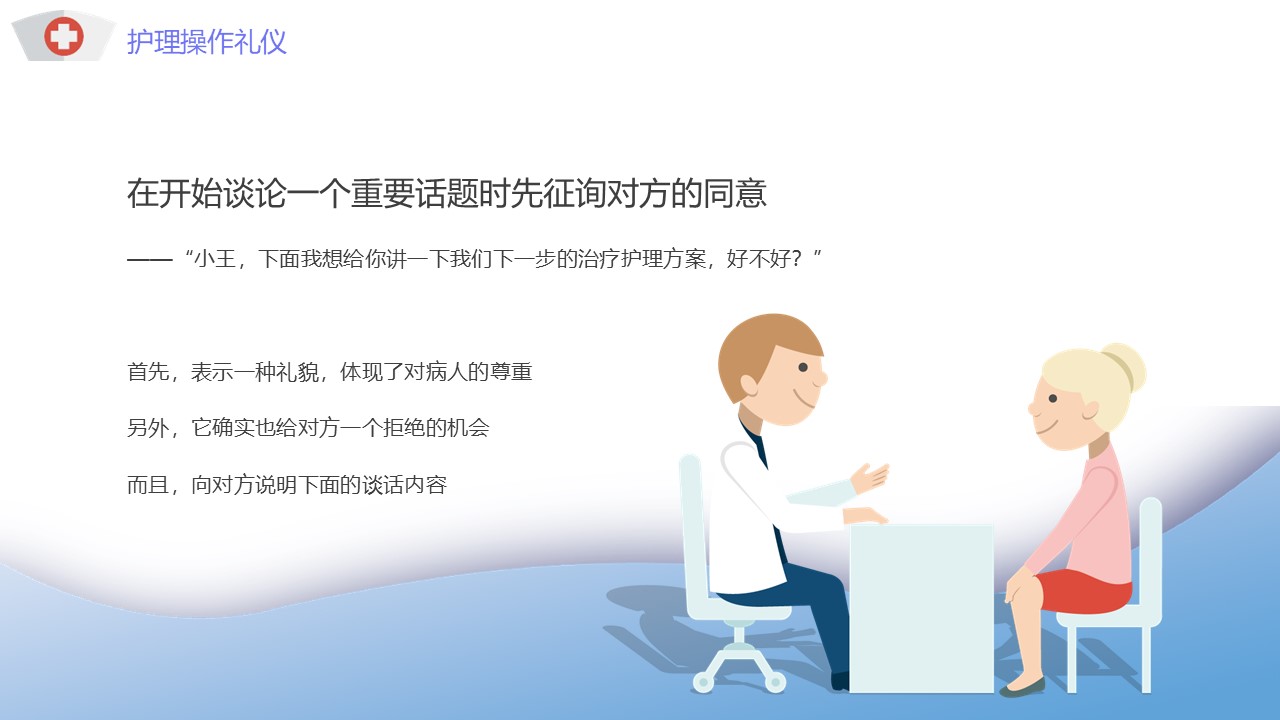 护理操作礼仪

在开始谈论一个重要话题时先征询对方的同意

——“小王，下面我想给你讲一下我们下一步的治疗护理方案，好不好？”

首先，表示一种礼貌，体现了对病人的尊重

另外，它确实也给对方一个拒绝的机会

而且，向对方说明下面的谈话内容